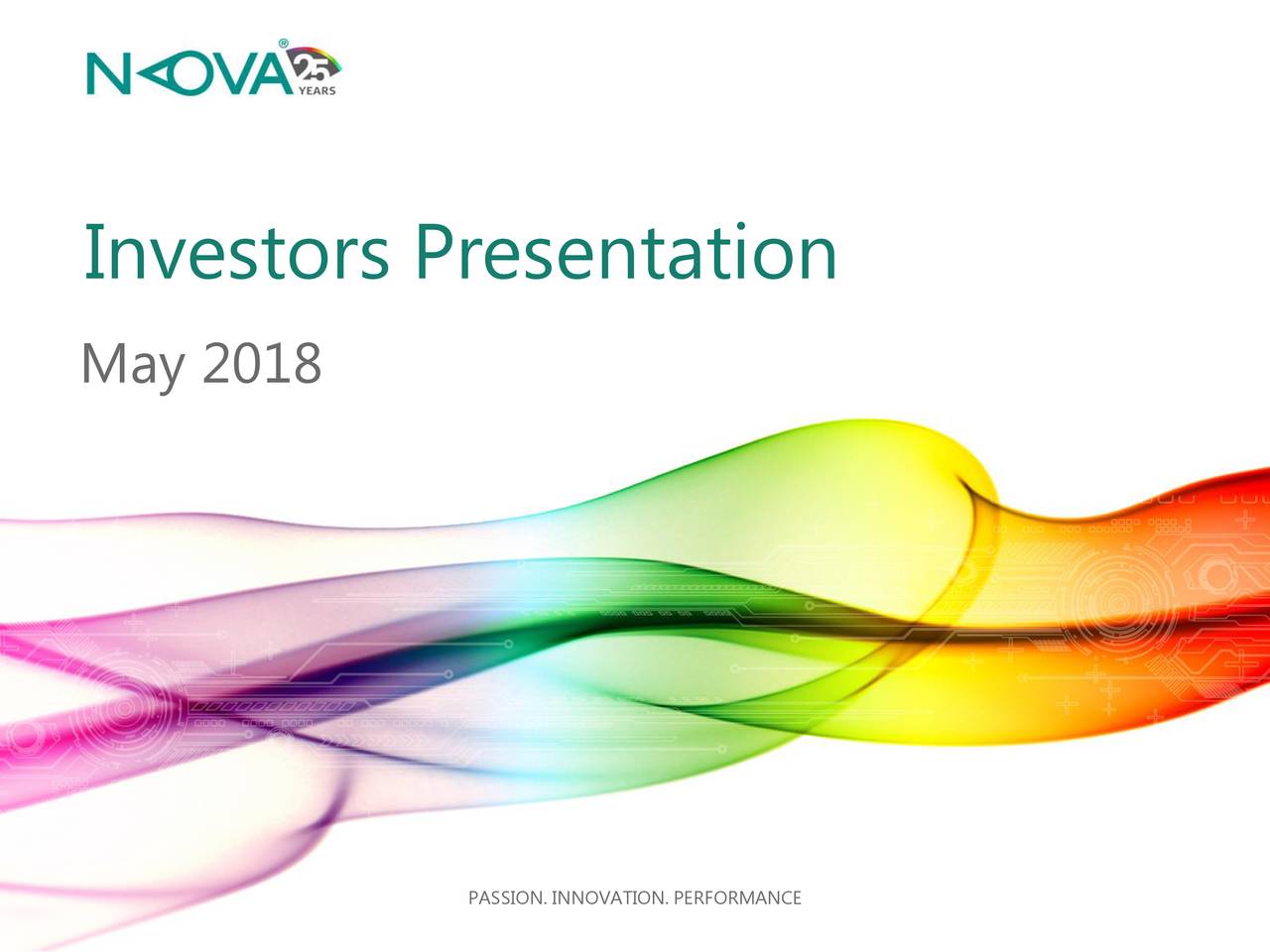 NOVA® 25 YEARS

Investors Presentation

May 2018

PASSION. INNOVATION. PERFORMANCE